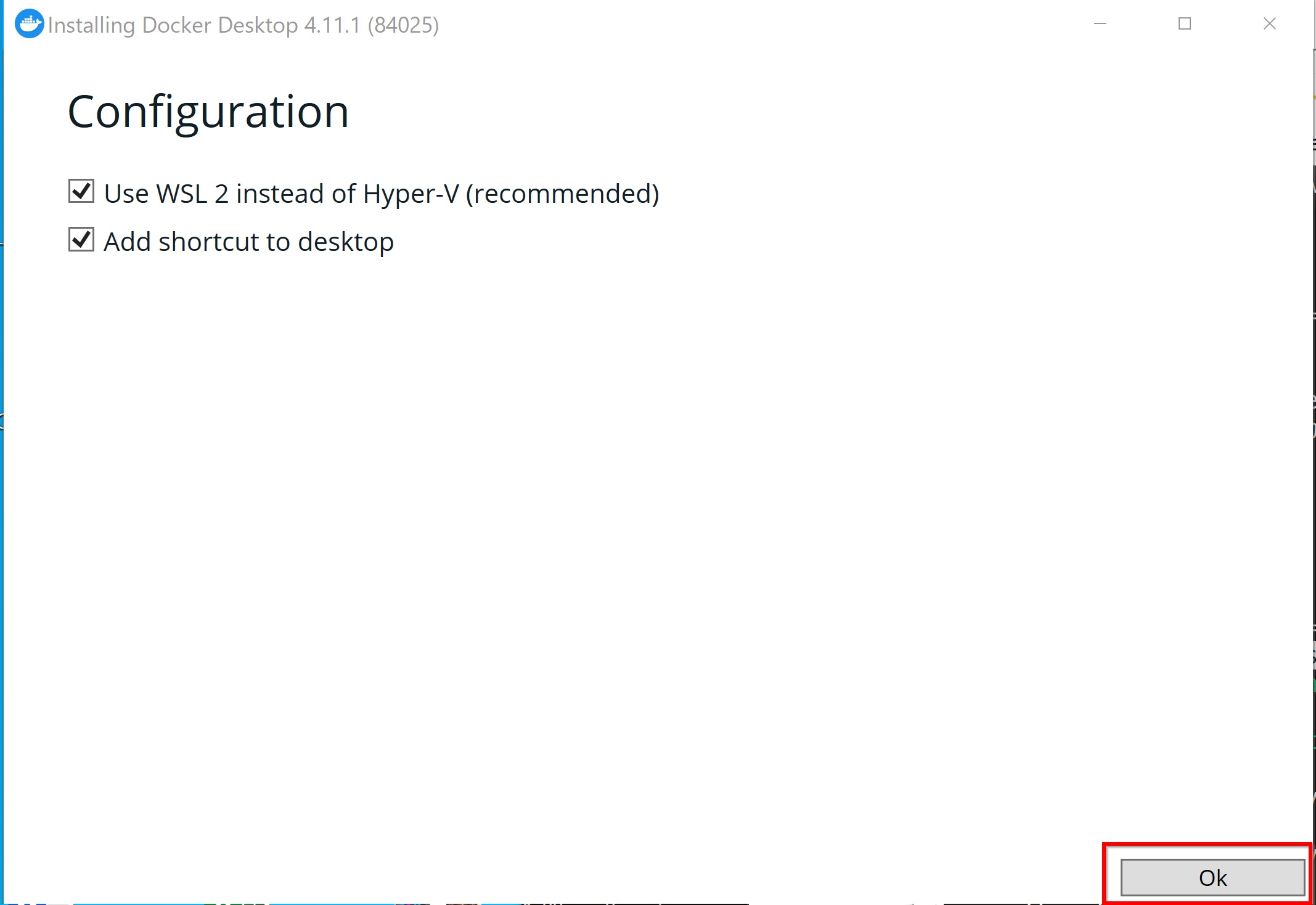 Installing Docker Desktop 4.11.1 (84025)

Configuration

Use WSL 2 instead of Hyper-V (recommended)

Add shortcut to desktop

Ok